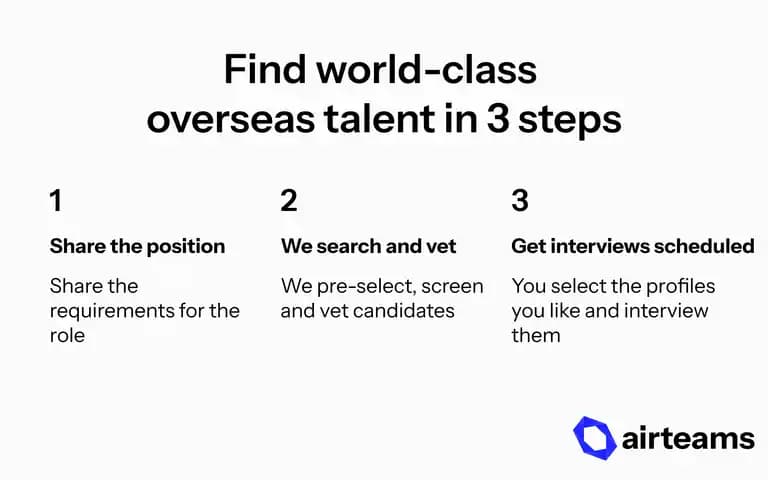 Find world-class overseas talent in 3 steps

1

Share the position

Share the requirements for the role

2

We search and vet

We pre-select, screen and vet candidates

3

Get interviews scheduled

You select the profiles you like and interview them

airteams